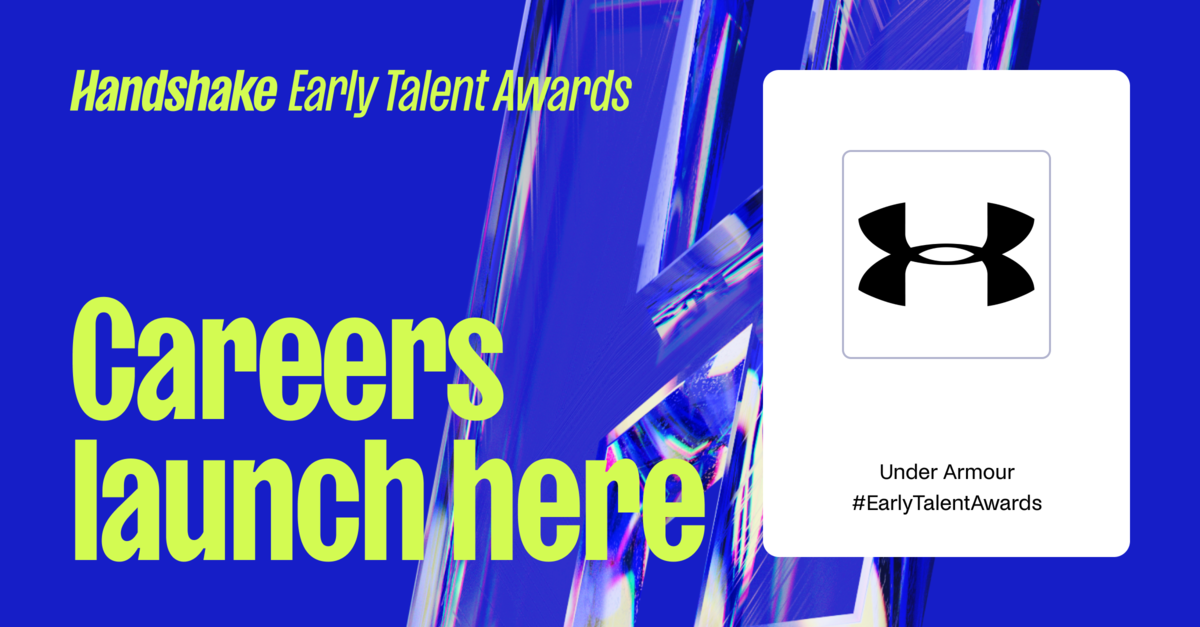 Handshake Early Talent Awards

Careers launch here

Under Armour
#EarlyTalentAwards